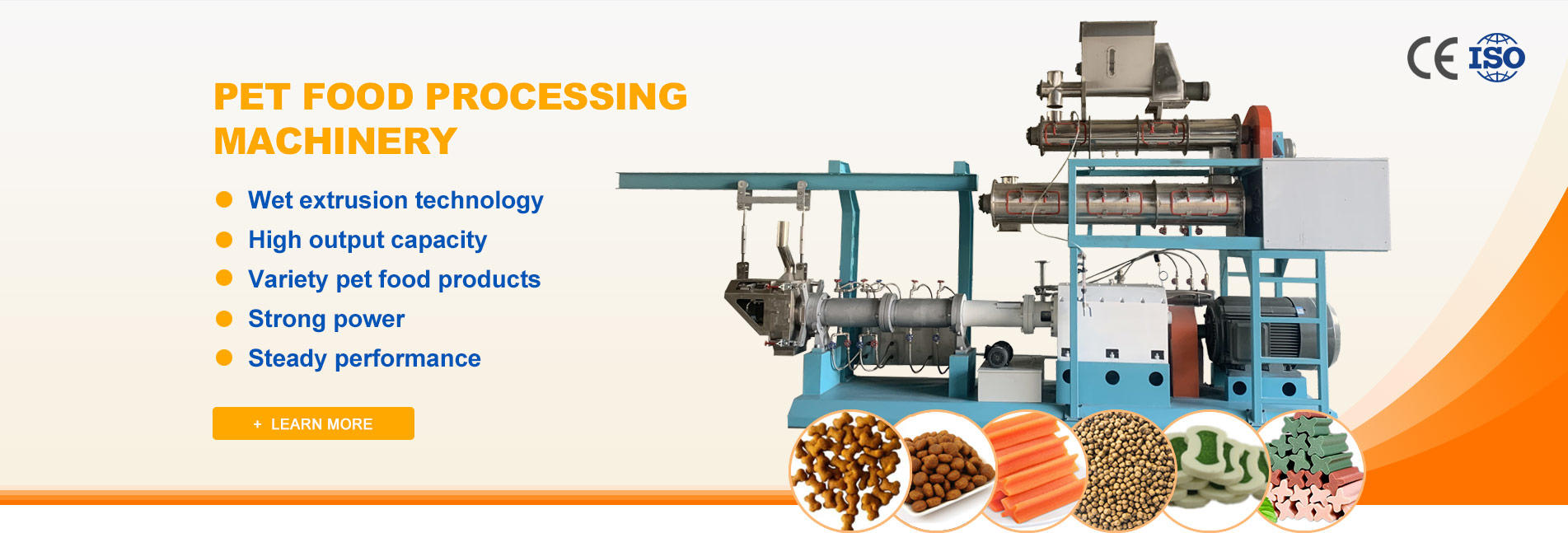 PET FOOD PROCESSING MACHINERY

Wet extrusion technology
High output capacity
Variety pet food products
Strong power
Steady performance

+ LEARN MORE

CE ISO